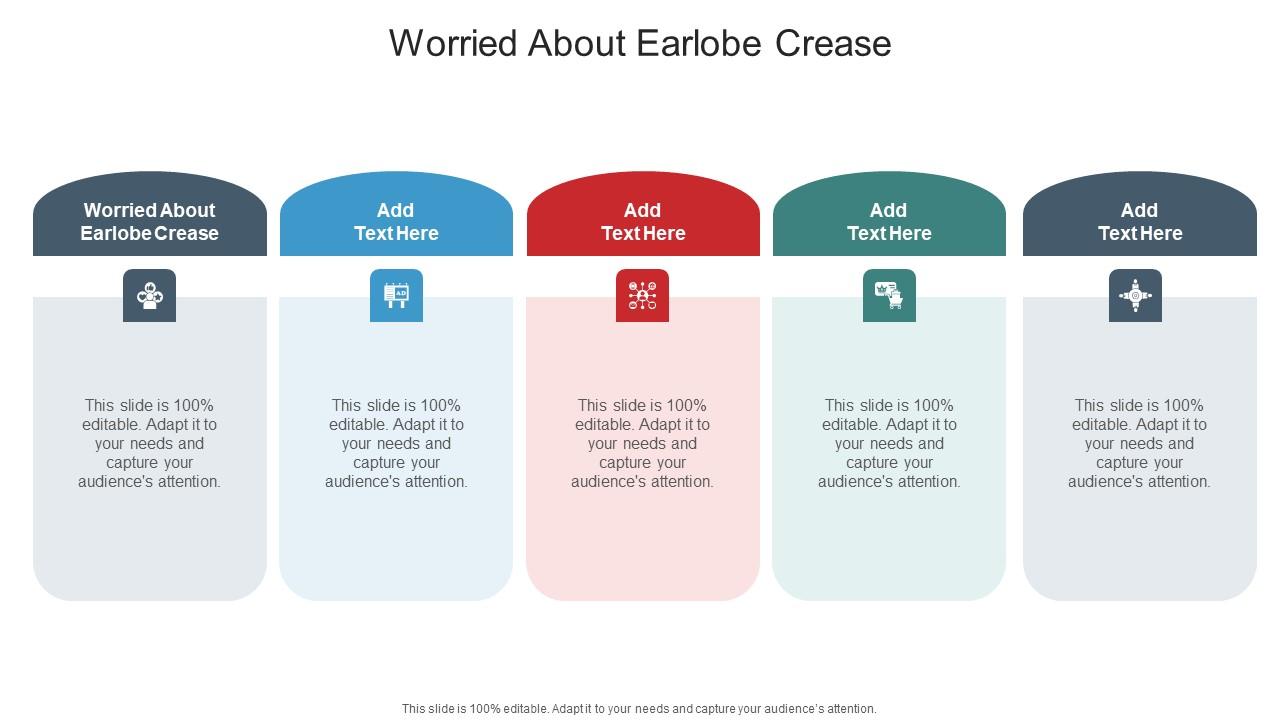 Worried About Earlobe Crease

Worried About Earlobe Crease

This slide is 100% editable. Adapt it to your needs and capture your audience's attention.

Add Text Here

AD

This slide is 100% editable. Adapt it to your needs and capture your audience's attention.

Add Text Here

This slide is 100% editable. Adapt it to your needs and capture your audience's attention.

Add Text Here

This slide is 100% editable. Adapt it to your needs and capture your audience's attention.

Add Text Here

This slide is 100% editable. Adapt it to your needs and capture your audience's attention.

This slide is 100% editable. Adapt it to your needs and capture your audience's attention.